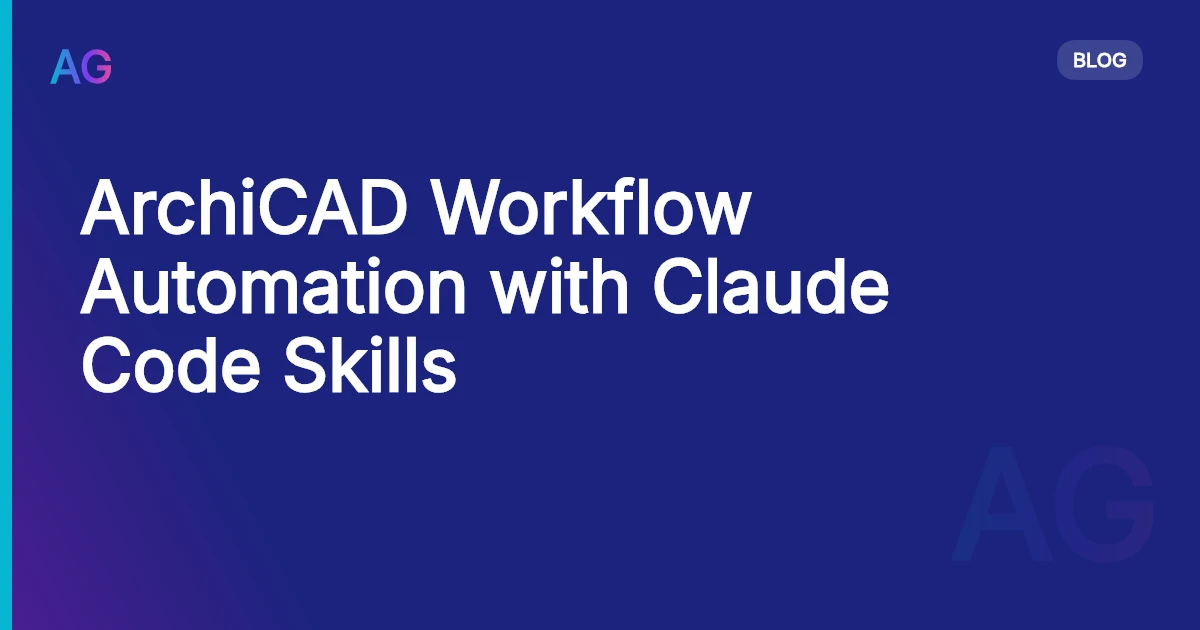 AG

BLOG

ArchiCAD Workflow Automation with Claude Code Skills

AG